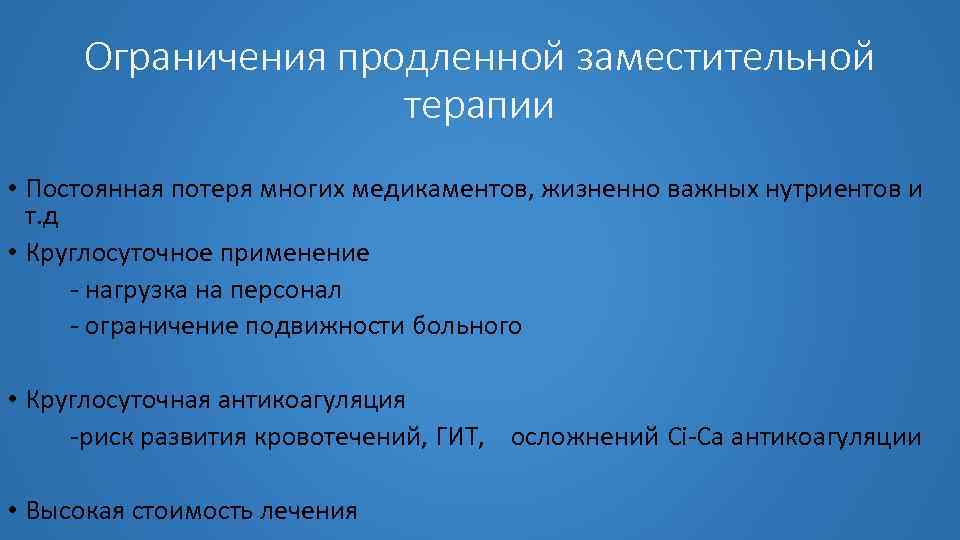 Ограничения продленной заместительной терапии

• Постоянная потеря многих медикаментов, жизненно важных нутриентов и т.д

• Круглосуточное применение

- нагрузка на персонал

- ограничение подвижности больного

• Круглосуточная антикоагуляция

-риск развития кровотечений, ГИТ, осложнений Ci-Ca антикоагуляции

• Высокая стоимость лечения